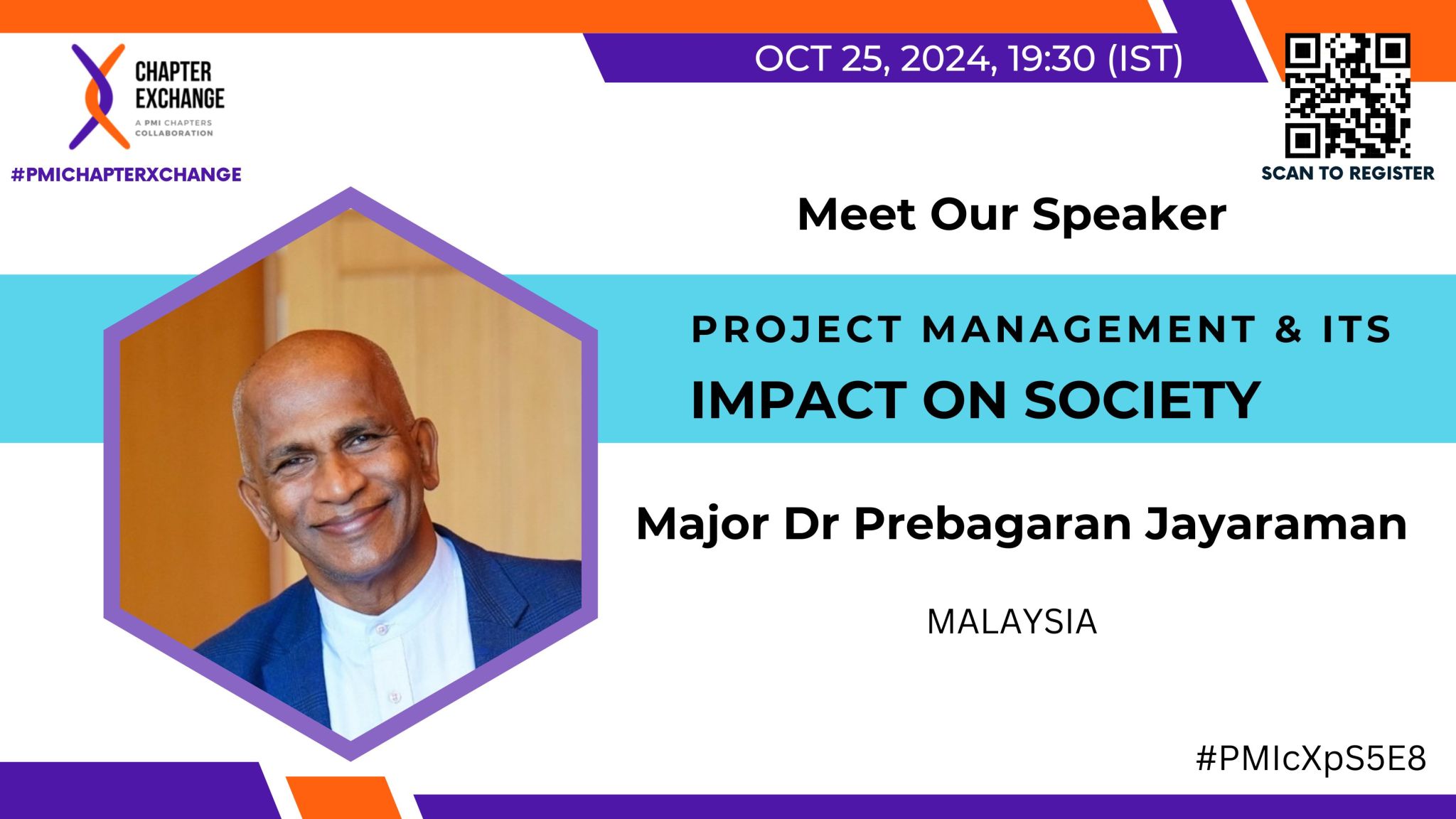 CHAPTER EXCHANGE
A PMI CHAPTERS COLLABORATION

#PMICHAPTERXCHANGE

OCT 25, 2024, 19:30 (IST)

SCAN TO REGISTER

Meet Our Speaker

PROJECT MANAGEMENT & ITS
IMPACT ON SOCIETY

Major Dr Prebagaran Jayaraman

MALAYSIA

#PMIcXpS5E8